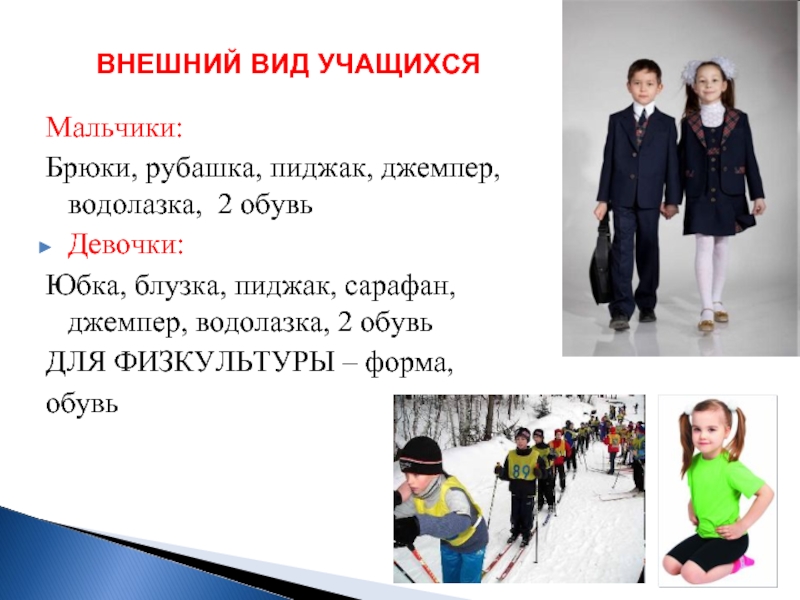 ВНЕШНИЙ ВИД УЧАЩИХСЯ

Мальчики:

Брюки, рубашка, пиджак, джемпер, водолазка, 2 обувь

Девочки:

Юбка, блузка, пиджак, сарафан, джемпер, водолазка, 2 обувь

ДЛЯ ФИЗКУЛЬТУРЫ – форма, обувь

89